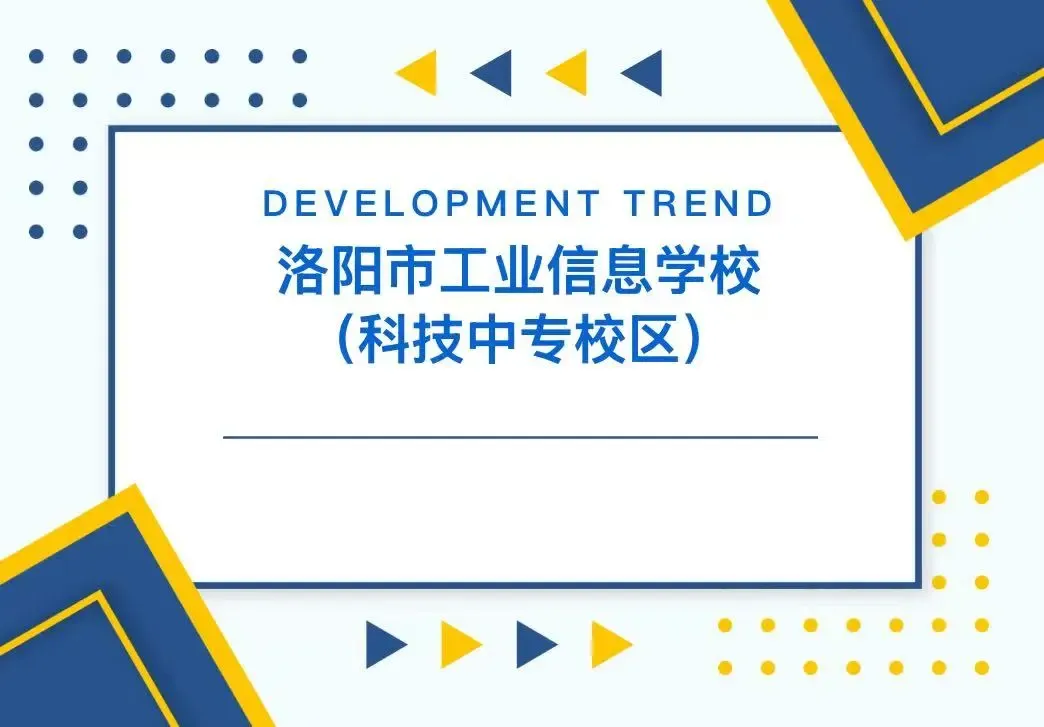 DEVELOPMENT TREND
洛阳市工业信息学校
（科技中专校区）